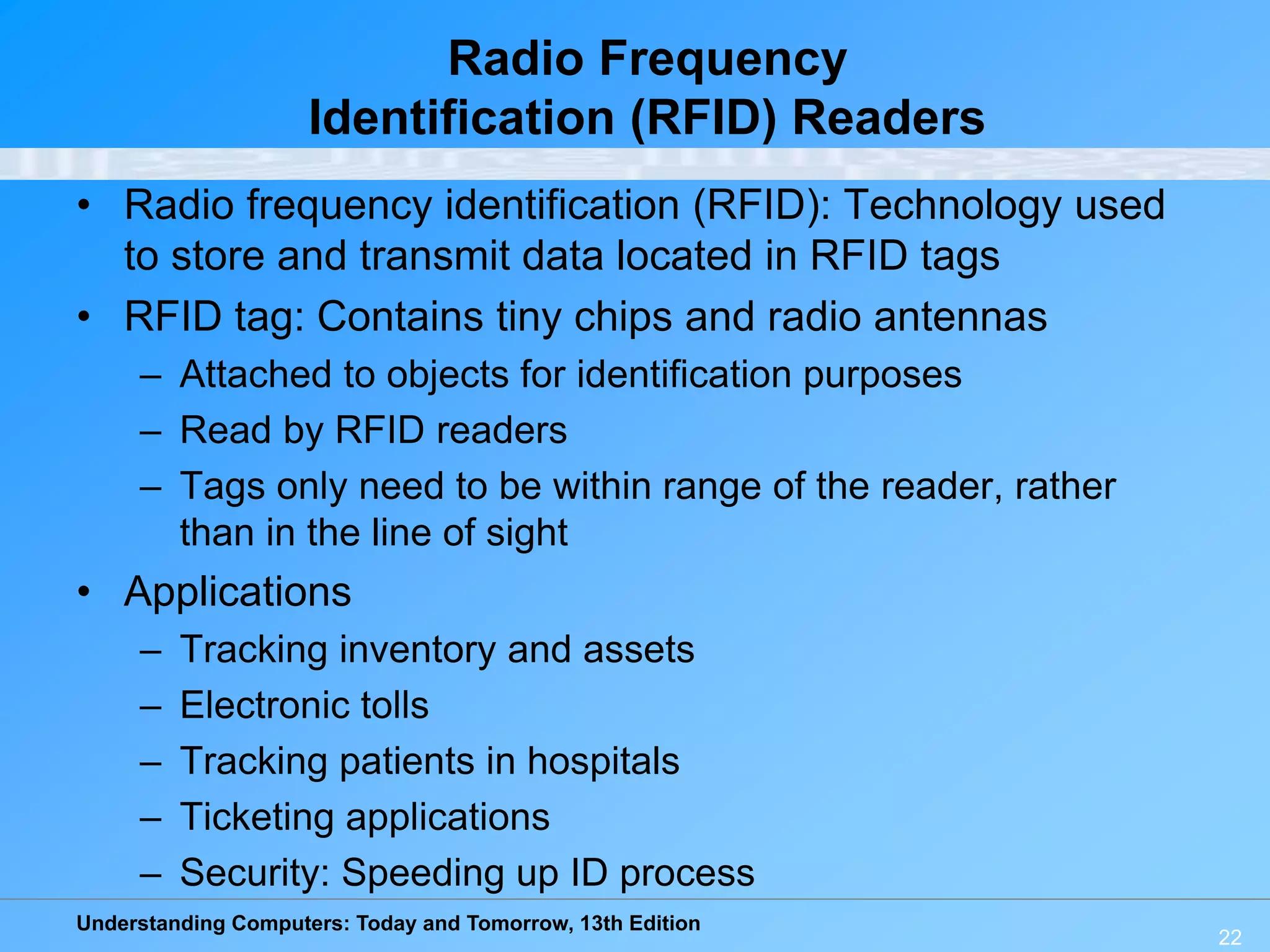 Radio Frequency Identification (RFID) Readers

• Radio frequency identification (RFID): Technology used to store and transmit data located in RFID tags
• RFID tag: Contains tiny chips and radio antennas
– Attached to objects for identification purposes
– Read by RFID readers
– Tags only need to be within range of the reader, rather than in the line of sight
• Applications
– Tracking inventory and assets
– Electronic tolls
– Tracking patients in hospitals
– Ticketing applications
– Security: Speeding up ID process

Understanding Computers: Today and Tomorrow, 13th Edition

22